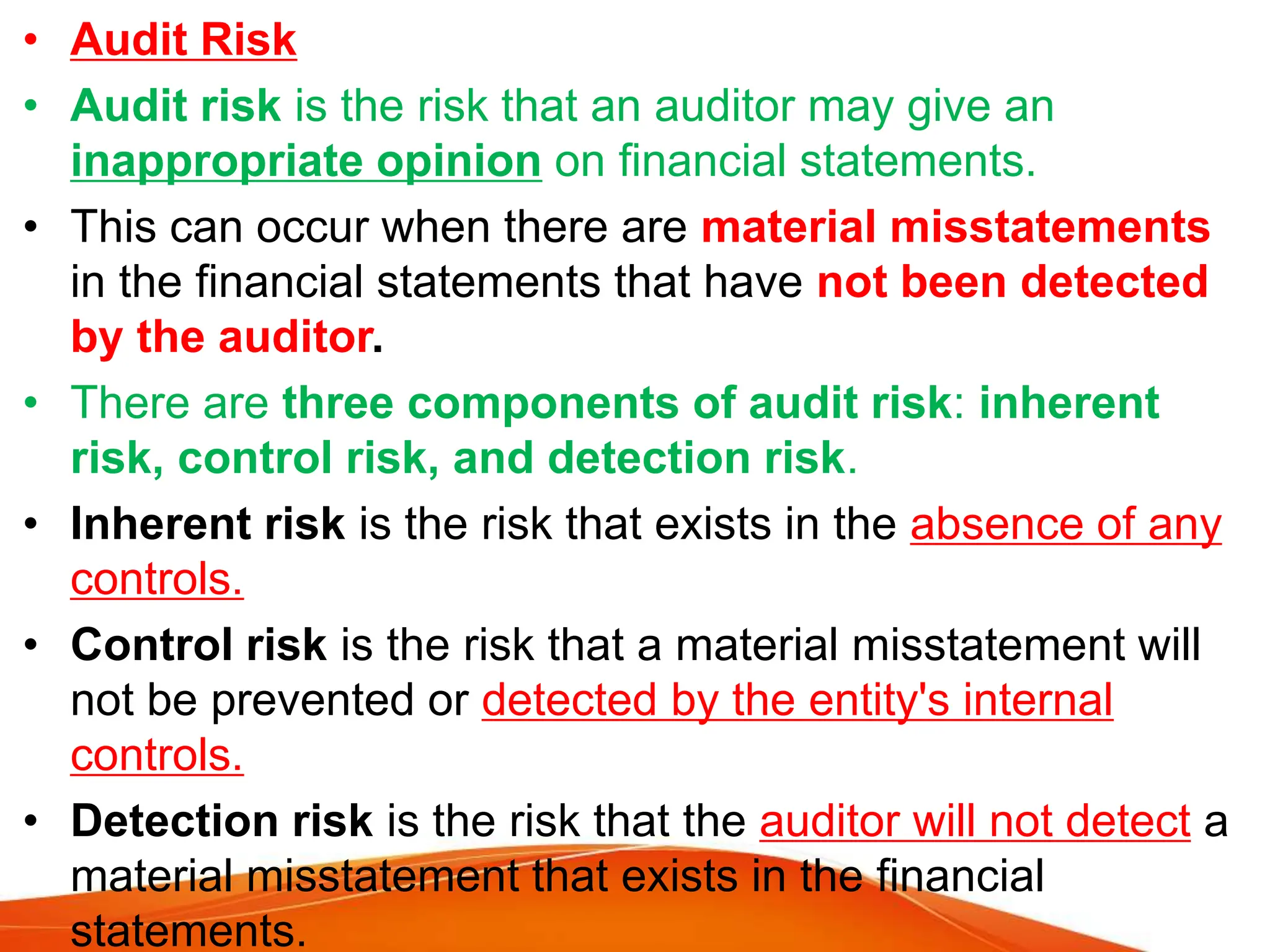 • Audit Risk

• Audit risk is the risk that an auditor may give an inappropriate opinion on financial statements.

• This can occur when there are material misstatements in the financial statements that have not been detected by the auditor.

• There are three components of audit risk: inherent risk, control risk, and detection risk.

• Inherent risk is the risk that exists in the absence of any controls.

• Control risk is the risk that a material misstatement will not be prevented or detected by the entity's internal controls.

• Detection risk is the risk that the auditor will not detect a material misstatement that exists in the financial statements.